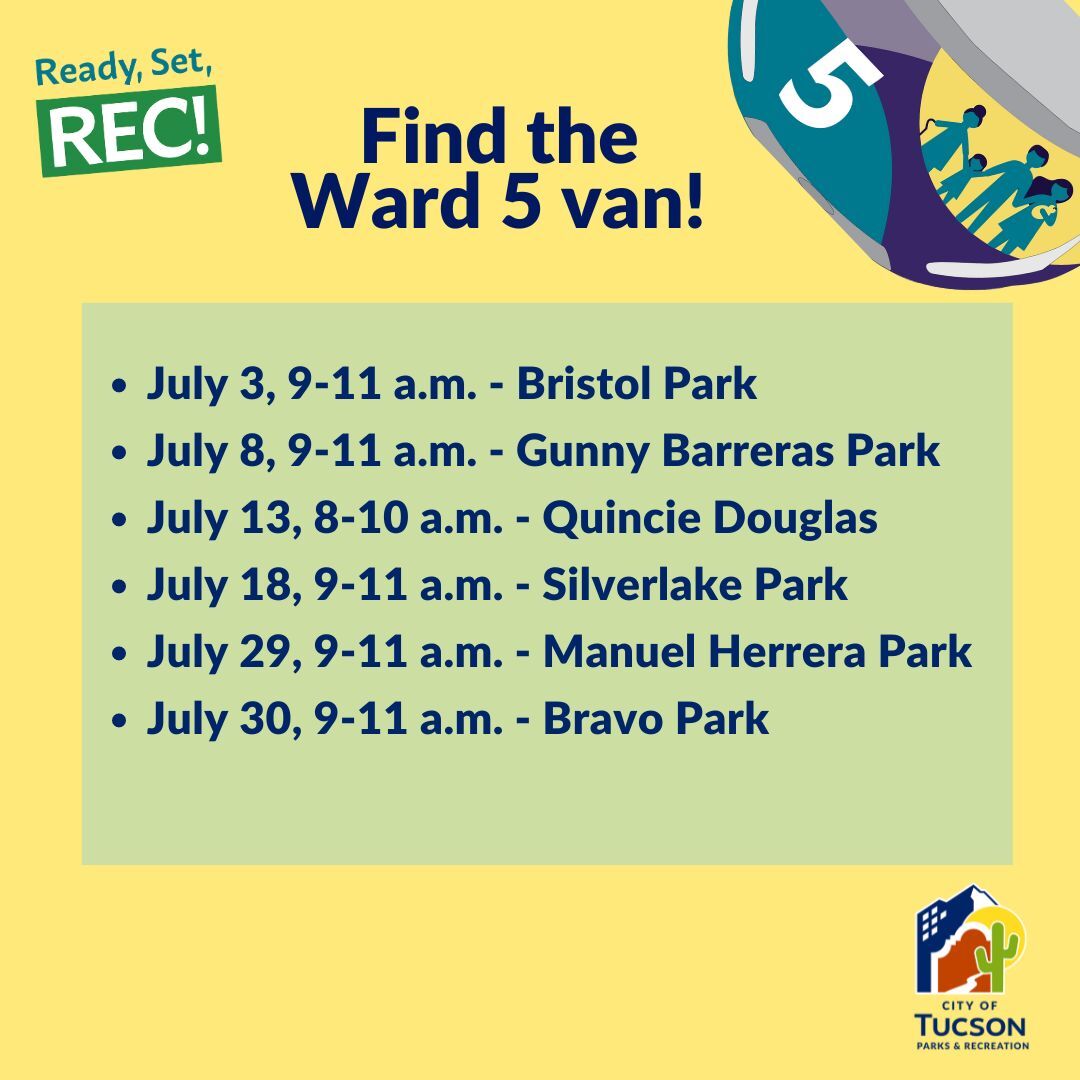 Ready, Set, REC!

Find the Ward 5 van!

5

- July 3, 9-11 a.m. - Bristol Park
- July 8, 9-11 a.m. - Gunny Barreras Park
- July 13, 8-10 a.m. - Quincie Douglas
- July 18, 9-11 a.m. - Silverlake Park
- July 29, 9-11 a.m. - Manuel Herrera Park
- July 30, 9-11 a.m. - Bravo Park

CITY OF
TUCSON
PARKS & RECREATION